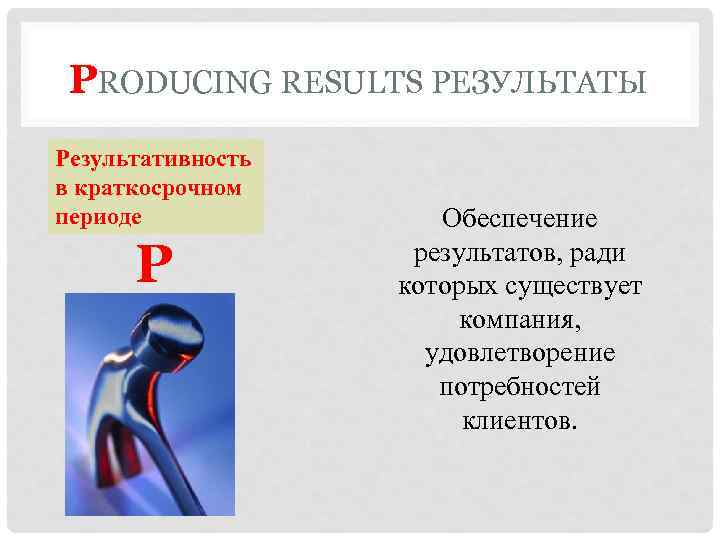 PRODUCING RESULTS РЕЗУЛЬТАТЫ

Результативность в краткосрочном периоде

P

Обеспечение результатов, ради которых существует компания, удовлетворение потребностей клиентов.